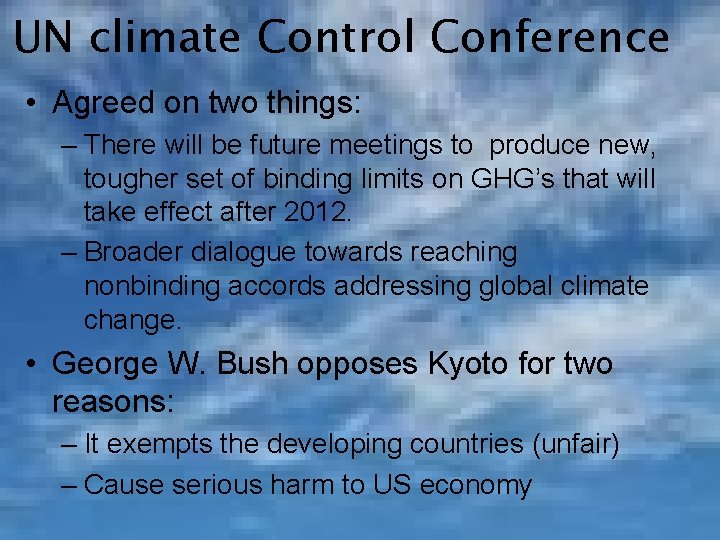 UN climate Control Conference

• Agreed on two things:
– There will be future meetings to produce new, tougher set of binding limits on GHG's that will take effect after 2012.
– Broader dialogue towards reaching nonbinding accords addressing global climate change.

• George W. Bush opposes Kyoto for two reasons:
– It exempts the developing countries (unfair)
– Cause serious harm to US economy